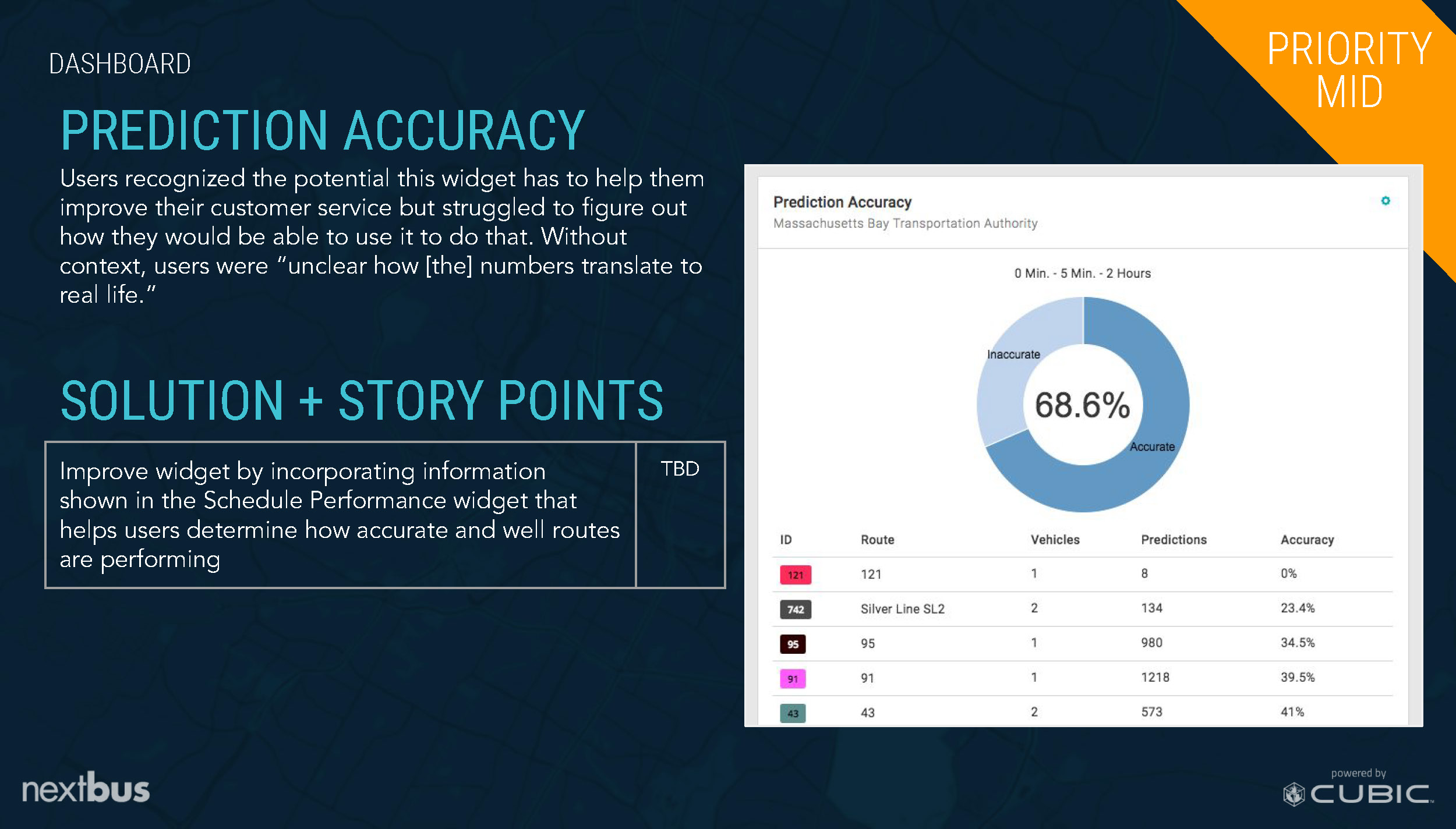 DASHBOARD

PRIORITY MID

PREDICTION ACCURACY

Users recognized the potential this widget has to help them improve their customer service but struggled to figure out how they would be able to use it to do that. Without context, users were "unclear how [the] numbers translate to real life."

SOLUTION + STORY POINTS

| Improve widget by incorporating information shown in the Schedule Performance widget that helps users determine how accurate and well routes are performing | TBD |
|---|---|

Prediction Accuracy
Massachusetts Bay Transportation Authority

0 Min. - 5 Min. - 2 Hours

Inaccurate
68.6%
Accurate

| ID | Route | Vehicles | Predictions | Accuracy |
|---|---|---|---|---|
| 121 | 121 | 1 | 8 | 0% |
| 742 | Silver Line SL2 | 2 | 134 | 23.4% |
| 95 | 95 | 1 | 980 | 34.5% |
| 91 | 91 | 1 | 1218 | 39.5% |
| 43 | 43 | 2 | 573 | 41% |

nextbus

powered by CUBIC